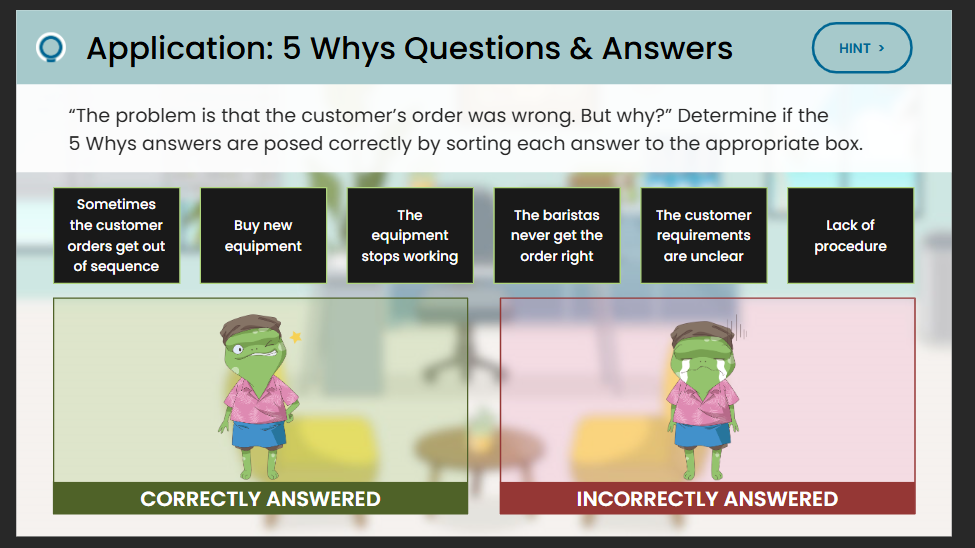 Application: 5 Whys Questions & Answers

HINT >

“The problem is that the customer’s order was wrong. But why?” Determine if the 5 Whys answers are posed correctly by sorting each answer to the appropriate box.

Sometimes the customer orders get out of sequence

Buy new equipment

The equipment stops working

The baristas never get the order right

The customer requirements are unclear

Lack of procedure

CORRECTLY ANSWERED

INCORRECTLY ANSWERED